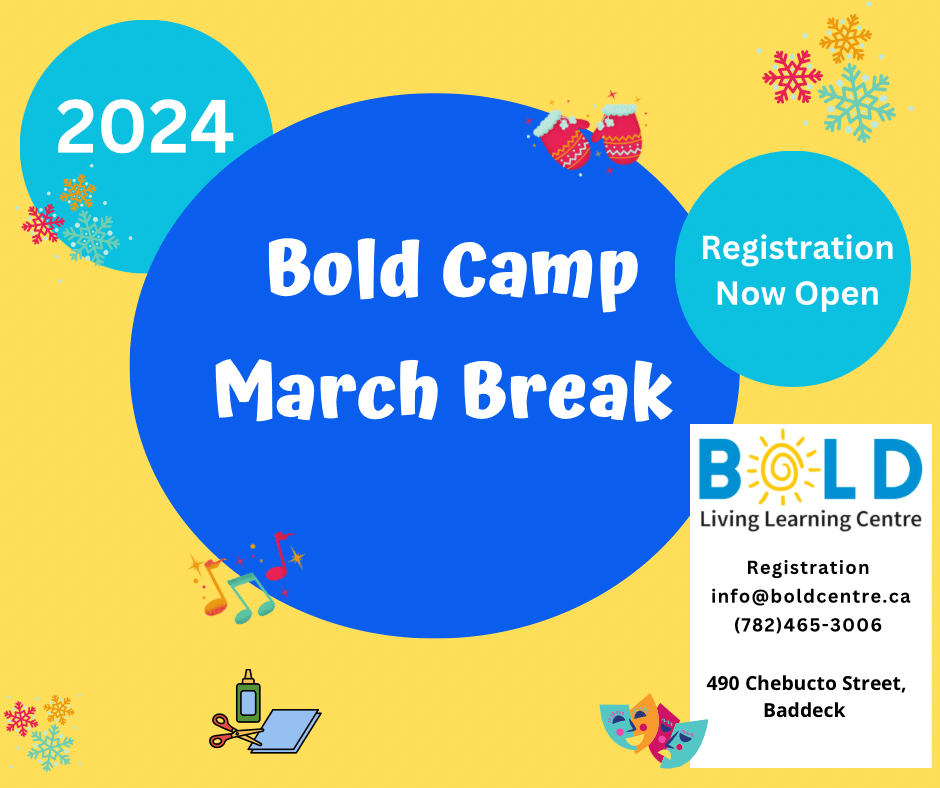 2024

Bold Camp
March Break

Registration Now Open

BOLD
Living Learning Centre

Registration
info@boldcentre.ca
(782)465-3006

490 Chebucto Street, Baddeck